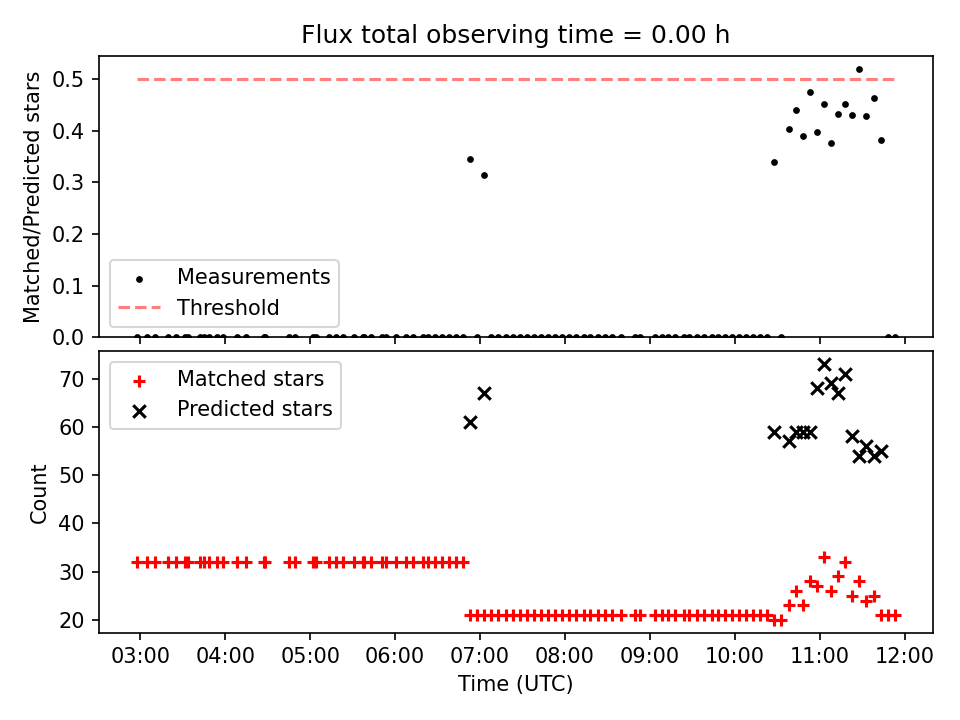 Flux total observing time = 0.00 h

Matched/Predicted stars

0.5
0.4
0.3
0.2
0.1
0.0

Measurements
Threshold

Count

70
60
50
40
30
20

Matched stars
Predicted stars

03:00 04:00 05:00 06:00 07:00 08:00 09:00 10:00 11:00 12:00

Time (UTC)